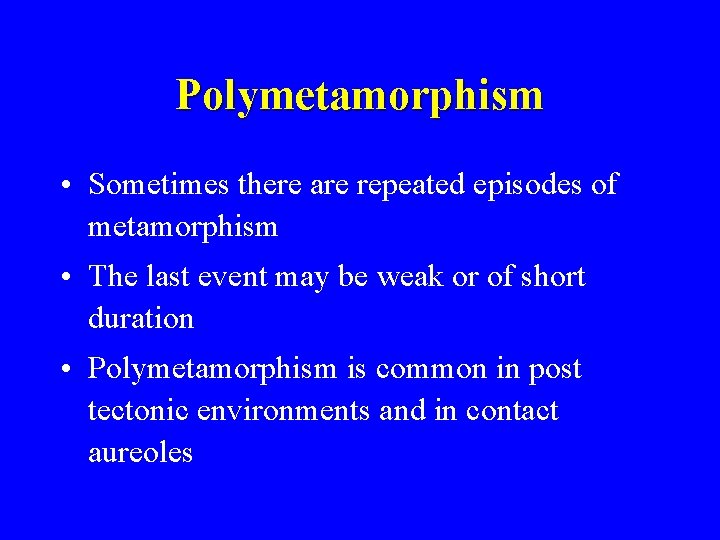 Polymetamorphism

• Sometimes there are repeated episodes of metamorphism

• The last event may be weak or of short duration

• Polymetamorphism is common in post tectonic environments and in contact aureoles